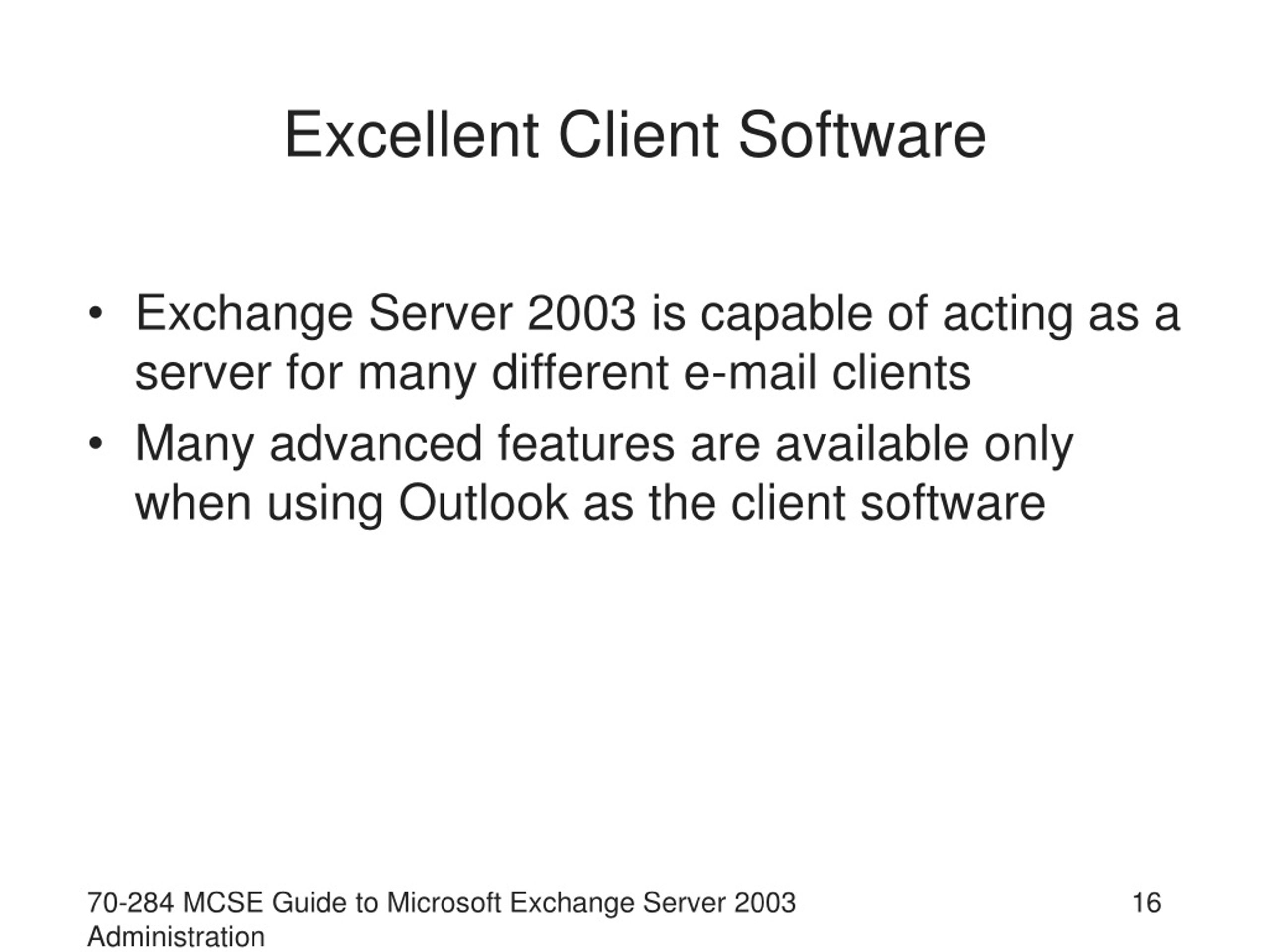 Excellent Client Software

• Exchange Server 2003 is capable of acting as a server for many different e-mail clients
• Many advanced features are available only when using Outlook as the client software

70-284 MCSE Guide to Microsoft Exchange Server 2003 Administration

16